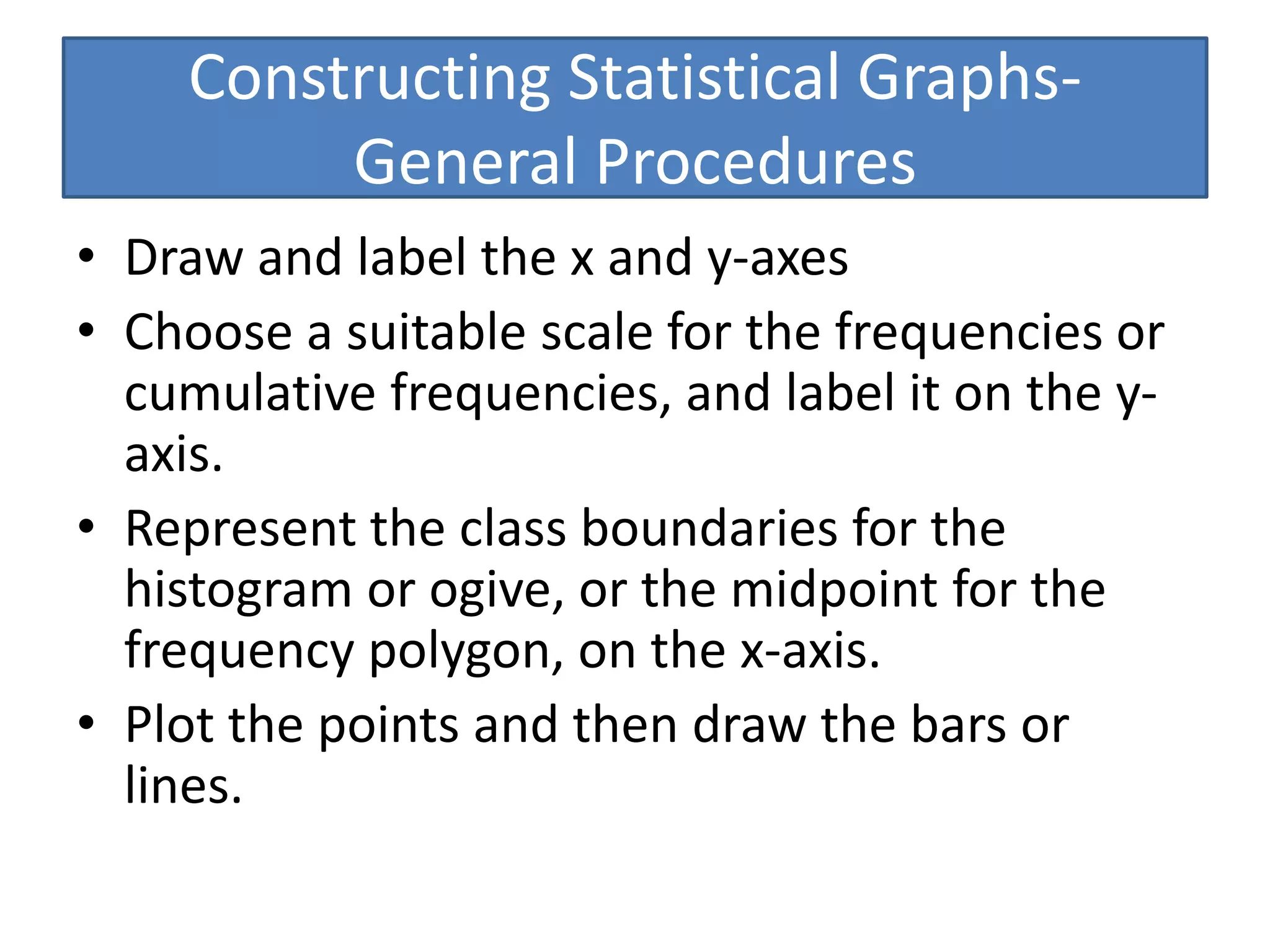 Constructing Statistical Graphs-General Procedures

• Draw and label the x and y-axes
• Choose a suitable scale for the frequencies or cumulative frequencies, and label it on the y-axis.
• Represent the class boundaries for the histogram or ogive, or the midpoint for the frequency polygon, on the x-axis.
• Plot the points and then draw the bars or lines.